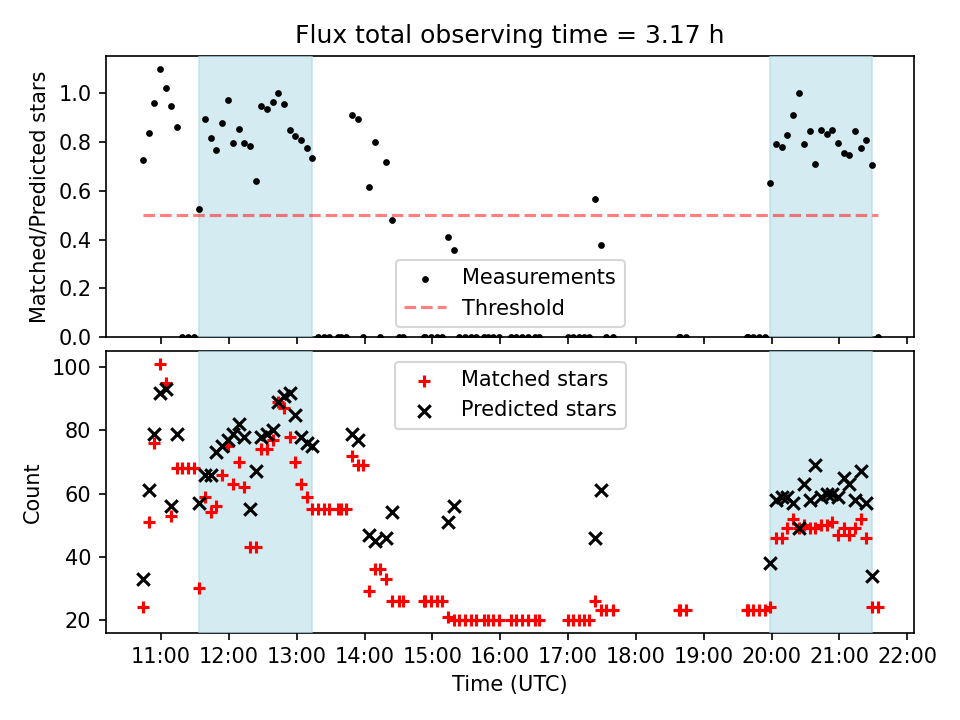 Flux total observing time = 3.17 h

Matched/Predicted stars

1.0
0.8
0.6
0.4
0.2
0.0

Measurements
Threshold

Count

100
80
60
40
20

Matched stars
Predicted stars

11:00 12:00 13:00 14:00 15:00 16:00 17:00 18:00 19:00 20:00 21:00 22:00

Time (UTC)